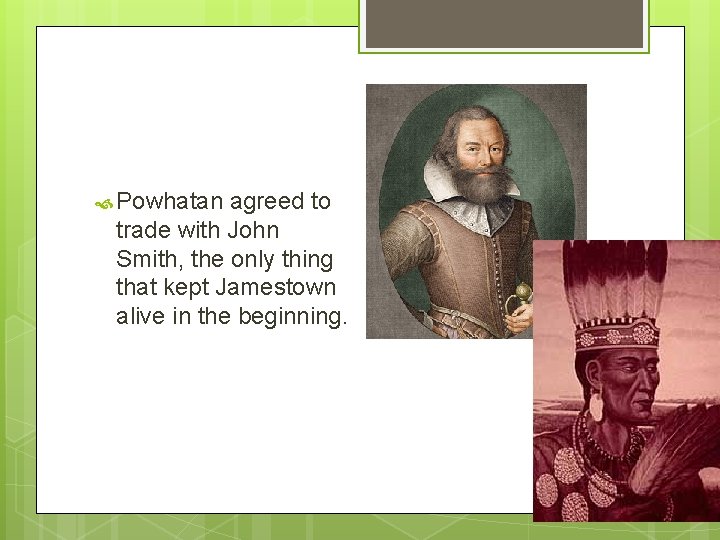 Powhatan agreed to trade with John Smith, the only thing that kept Jamestown alive in the beginning.